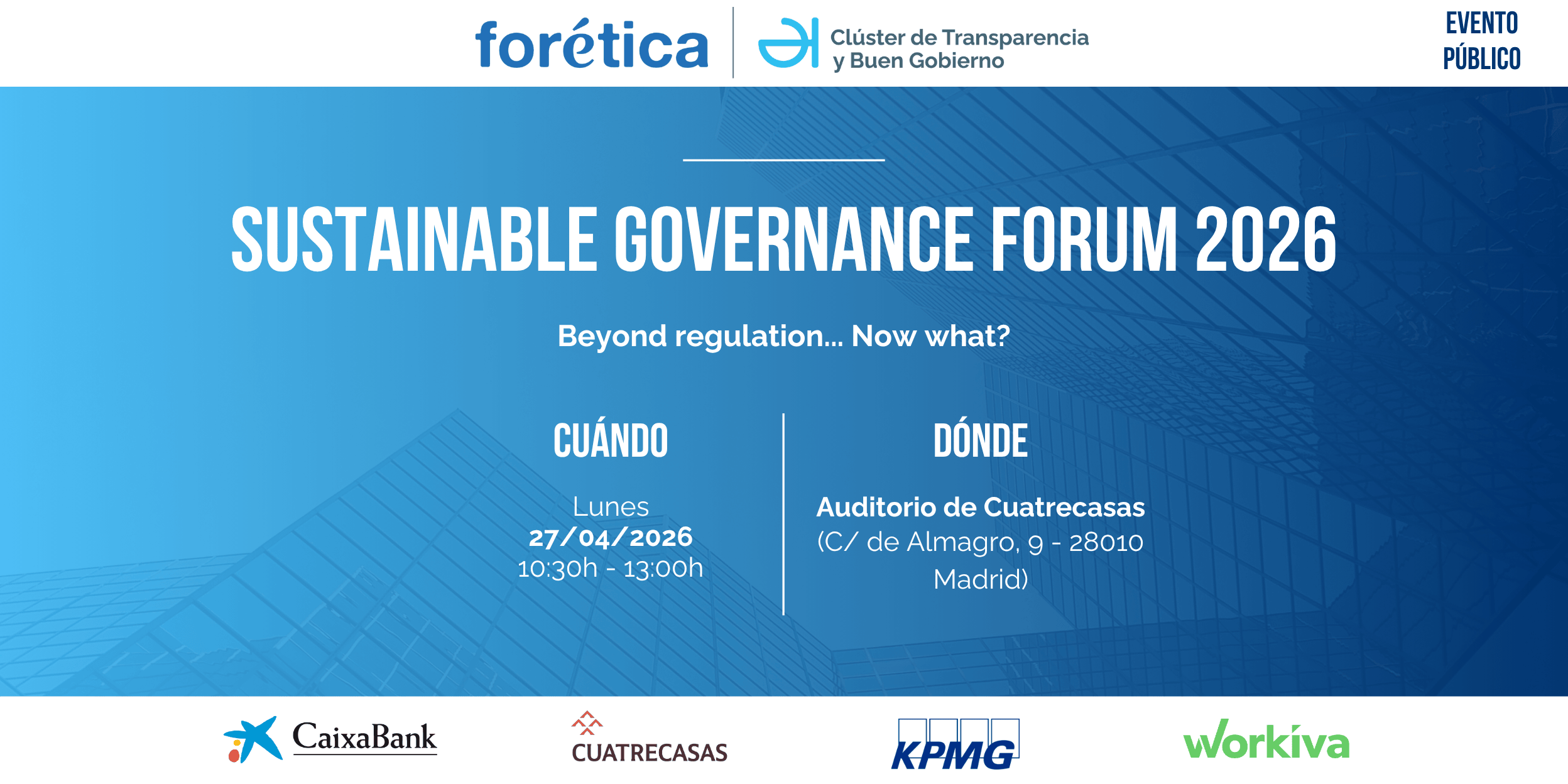 forética

Clúster de Transparencia y Buen Gobierno

EVENTO PÚBLICO

SUSTAINABLE GOVERNANCE FORUM 2026

Beyond regulation... Now what?

CUÁNDO

Lunes
27/04/2026
10:30h - 13:00h

DÓNDE

Auditorio de Cuatrecasas
(C/ de Almagro, 9 - 28010 Madrid)

CaixaBank

CUATRECASAS

KPMG

workiva